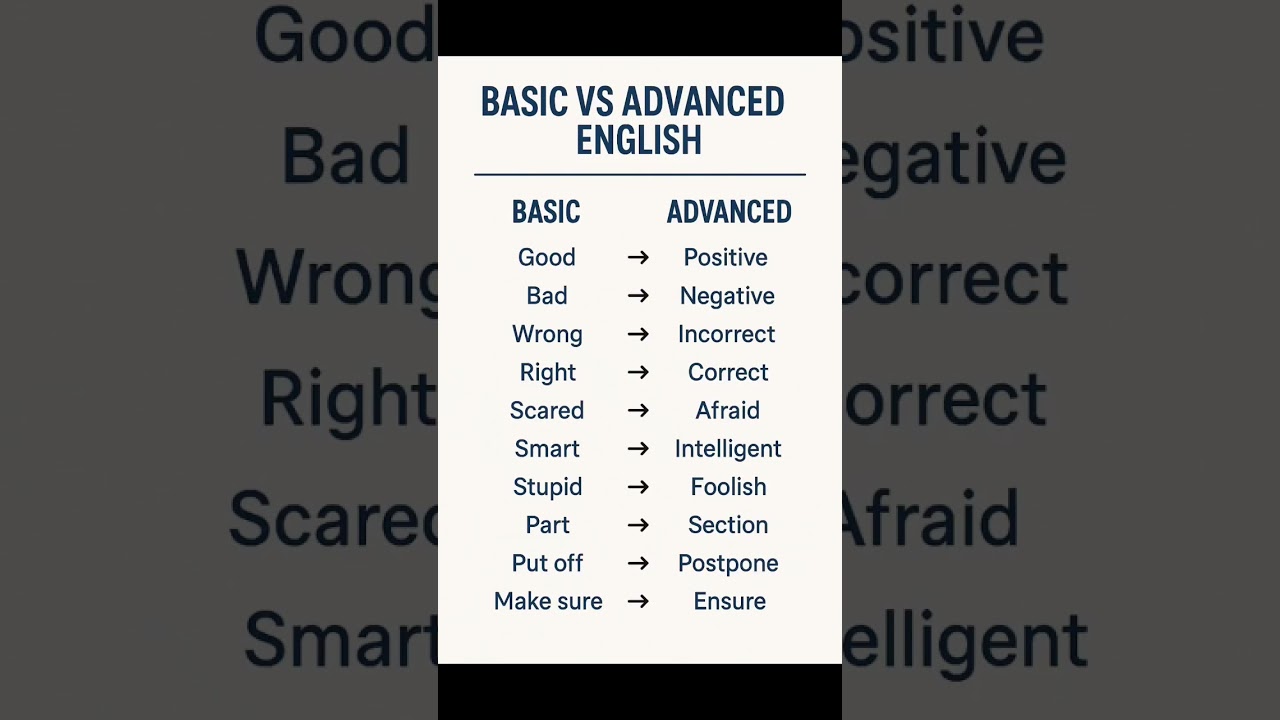 BASIC VS ADVANCED ENGLISH

| BASIC | | ADVANCED |
|---|---|---|
| Good | → | Positive |
| Bad | → | Negative |
| Wrong | → | Incorrect |
| Right | → | Correct |
| Scared | → | Afraid |
| Smart | → | Intelligent |
| Stupid | → | Foolish |
| Part | → | Section |
| Put off | → | Postpone |
| Make sure | → | Ensure |